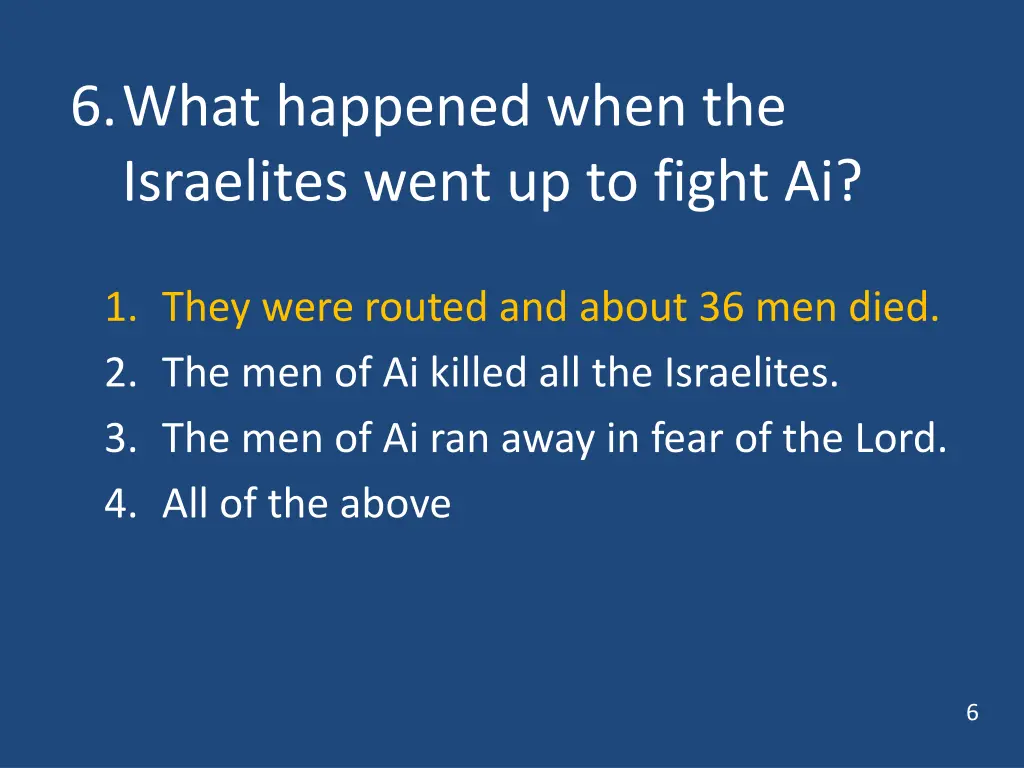 6. What happened when the Israelites went up to fight Ai?

1. They were routed and about 36 men died.
2. The men of Ai killed all the Israelites.
3. The men of Ai ran away in fear of the Lord.
4. All of the above

6